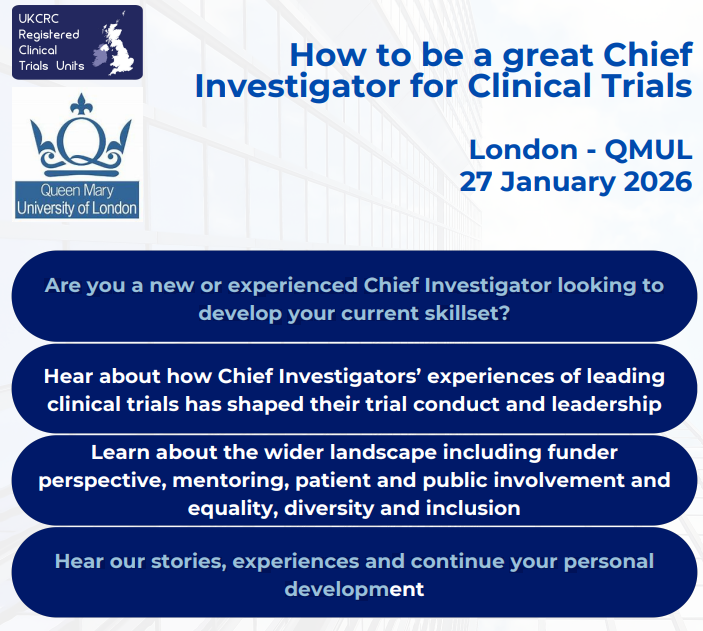 UKCRC Registered Clinical Trials Units

Queen Mary University of London

How to be a great Chief Investigator for Clinical Trials

London - QMUL
27 January 2026

Are you a new or experienced Chief Investigator looking to develop your current skillset?

Hear about how Chief Investigators' experiences of leading clinical trials has shaped their trial conduct and leadership

Learn about the wider landscape including funder perspective, mentoring, patient and public involvement and equality, diversity and inclusion

Hear our stories, experiences and continue your personal development